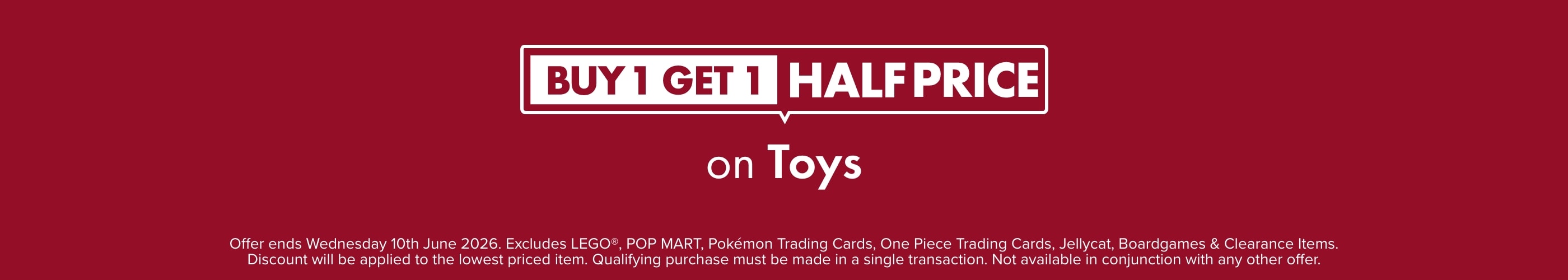 BUY 1 GET 1 HALF PRICE

on Toys

Offer ends Wednesday 10th June 2026. Excludes LEGO®, POP MART, Pokémon Trading Cards, One Piece Trading Cards, Jellycat, Boardgames & Clearance Items. Discount will be applied to the lowest priced item. Qualifying purchase must be made in a single transaction. Not available in conjunction with any other offer.